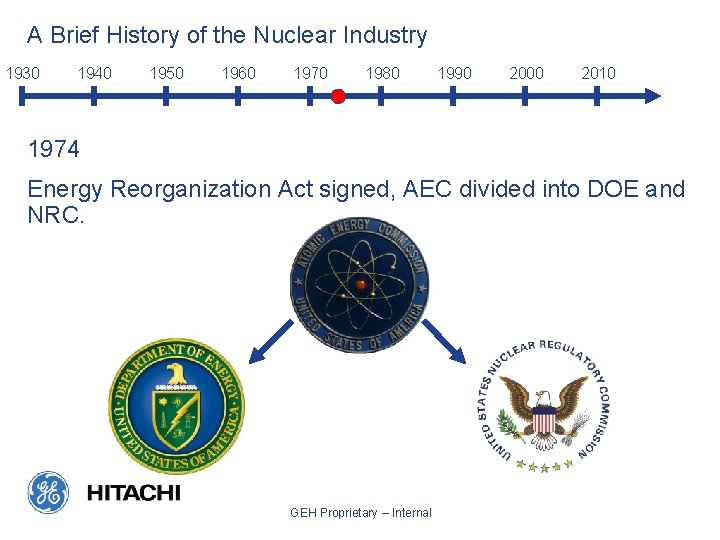 A Brief History of the Nuclear Industry

1930 1940 1950 1960 1970 1980 1990 2000 2010

1974

Energy Reorganization Act signed, AEC divided into DOE and NRC.

ATOMIC ENERGY COMMISSION
UNITED STATES OF AMERICA

DEPARTMENT OF ENERGY
UNITED STATES OF AMERICA

UNITED STATES NUCLEAR REGULATORY COMMISSION

GE

HITACHI

GEH Proprietary – Internal